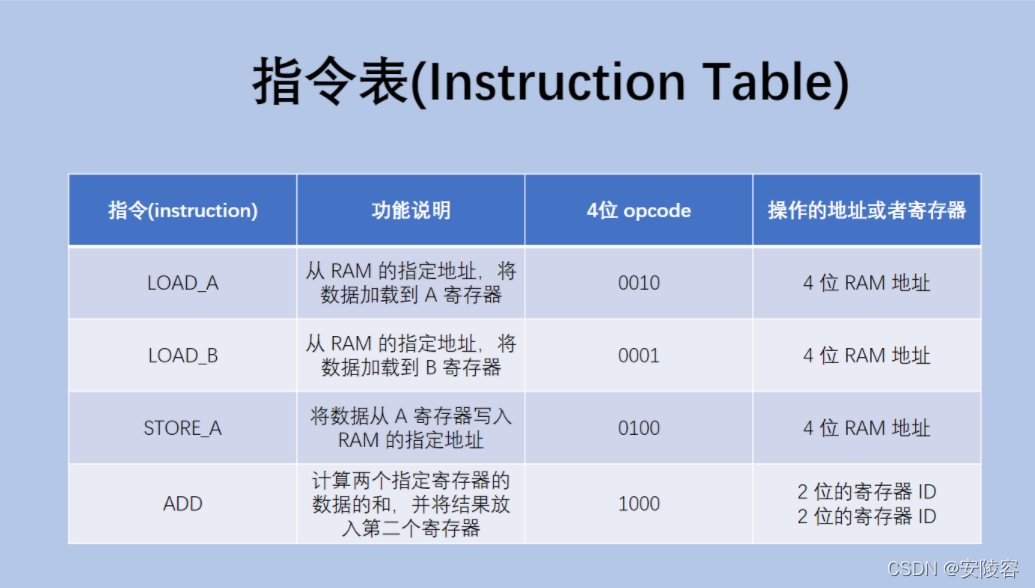 指令表(Instruction Table)

| 指令(instruction) | 功能说明 | 4位 opcode | 操作的地址或者寄存器 |
|---|---|---|---|
| LOAD_A | 从 RAM 的指定地址，将数据加载到 A 寄存器 | 0010 | 4 位 RAM 地址 |
| LOAD_B | 从 RAM 的指定地址，将数据加载到 B 寄存器 | 0001 | 4 位 RAM 地址 |
| STORE_A | 将数据从 A 寄存器写入 RAM 的指定地址 | 0100 | 4 位 RAM 地址 |
| ADD | 计算两个指定寄存器的数据的和，并将结果放入第二个寄存器 | 1000 | 2 位的寄存器 ID 2 位的寄存器 ID |

CSDN @安陵容